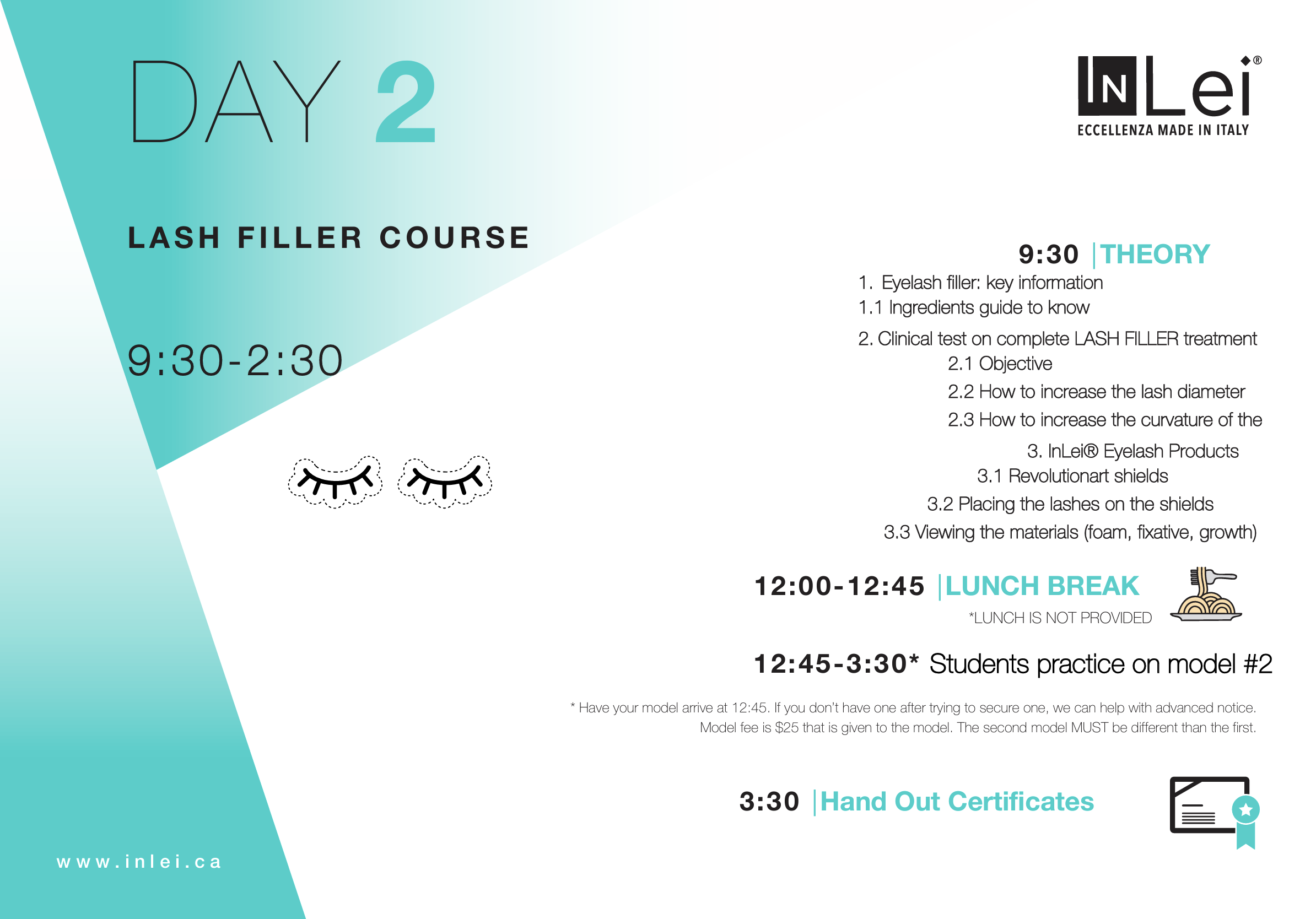 DAY 2

InLei®
ECCELLENZA MADE IN ITALY

LASH FILLER COURSE

9:30-2:30

9:30 |THEORY
1. Eyelash filler: key information
1.1 Ingredients guide to know
2. Clinical test on complete LASH FILLER treatment
2.1 Objective
2.2 How to increase the lash diameter
2.3 How to increase the curvature of the
3. InLei® Eyelash Products
3.1 Revolutionart shields
3.2 Placing the lashes on the shields
3.3 Viewing the materials (foam, fixative, growth)

12:00-12:45 |LUNCH BREAK
*LUNCH IS NOT PROVIDED

12:45-3:30* Students practice on model #2

* Have your model arrive at 12:45. If you don't have one after trying to secure one, we can help with advanced notice. Model fee is $25 that is given to the model. The second model MUST be different than the first.

3:30 |Hand Out Certificates

www.inlei.ca